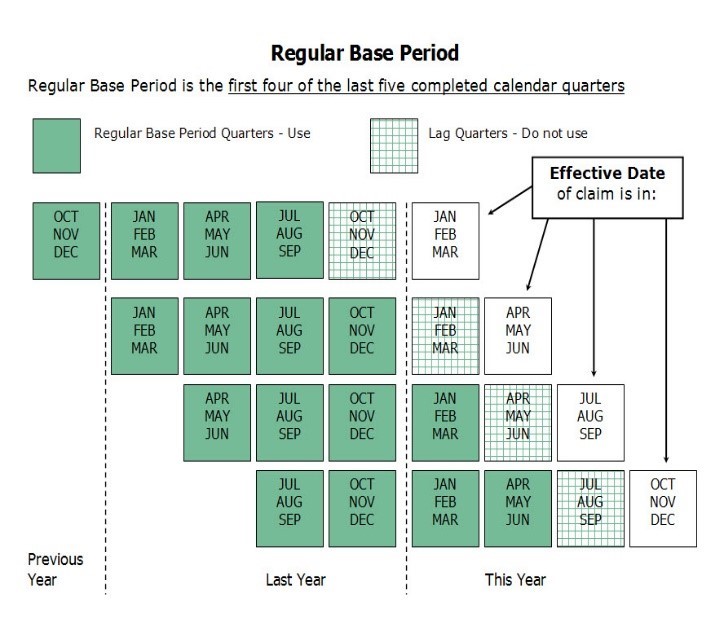 Regular Base Period

Regular Base Period is the first four of the last five completed calendar quarters

Regular Base Period Quarters - Use

Lag Quarters - Do not use

Effective Date of claim is in:

OCT NOV DEC

JAN FEB MAR

APR MAY JUN

JUL AUG SEP

OCT NOV DEC

JAN FEB MAR

JAN FEB MAR

APR MAY JUN

JUL AUG SEP

OCT NOV DEC

JAN FEB MAR

APR MAY JUN

APR MAY JUN

JUL AUG SEP

OCT NOV DEC

JAN FEB MAR

APR MAY JUN

JUL AUG SEP

JUL AUG SEP

OCT NOV DEC

JAN FEB MAR

APR MAY JUN

JUL AUG SEP

OCT NOV DEC

Previous Year

Last Year

This Year